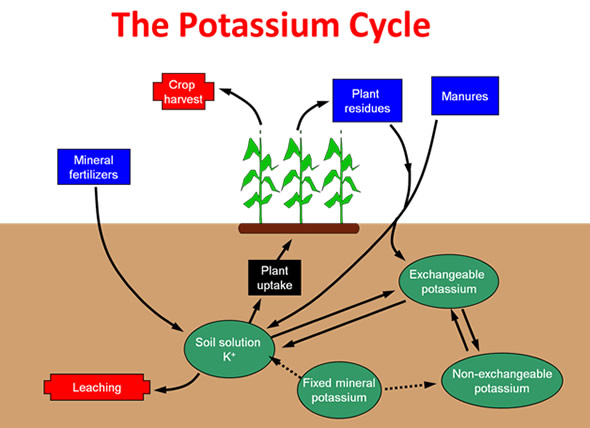 The Potassium Cycle

Crop harvest

Plant residues

Manures

Mineral fertilizers

Plant uptake

Exchangeable potassium

Soil solution $K^+$

Leaching

Fixed mineral potassium

Non-exchangeable potassium